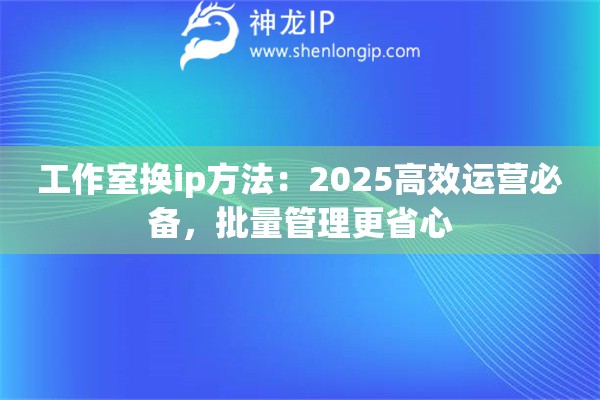 神龙IP
www.shenlongip.com

工作室换ip方法：2025高效运营必备，批量管理更省心